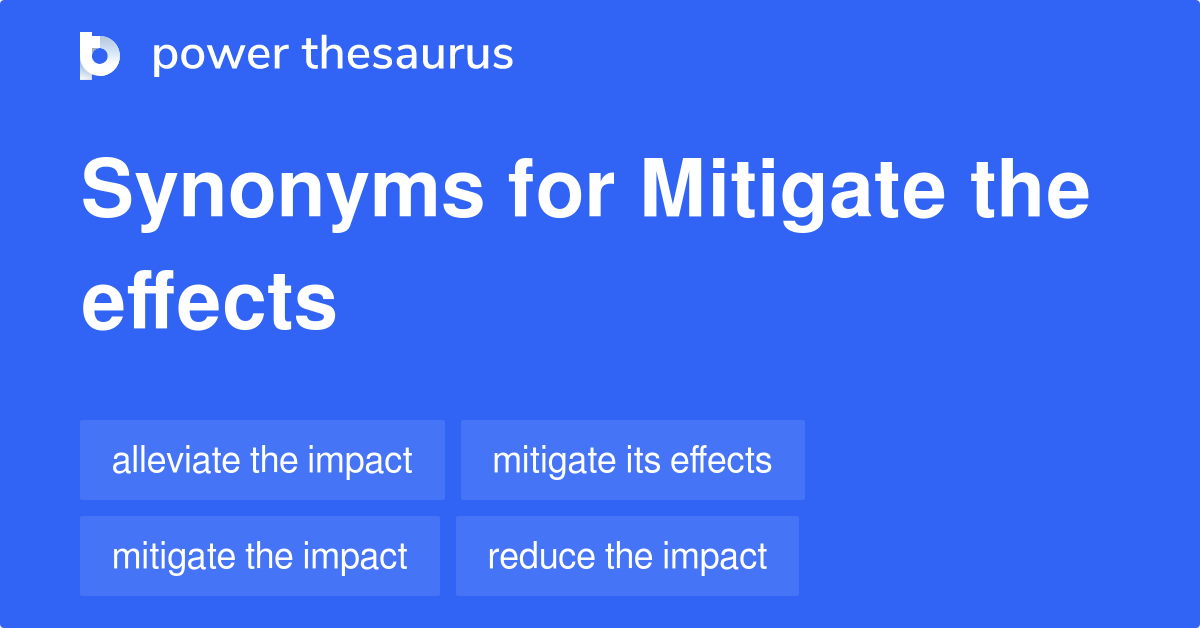 power thesaurus

Synonyms for Mitigate the effects

alleviate the impact
mitigate its effects
mitigate the impact
reduce the impact